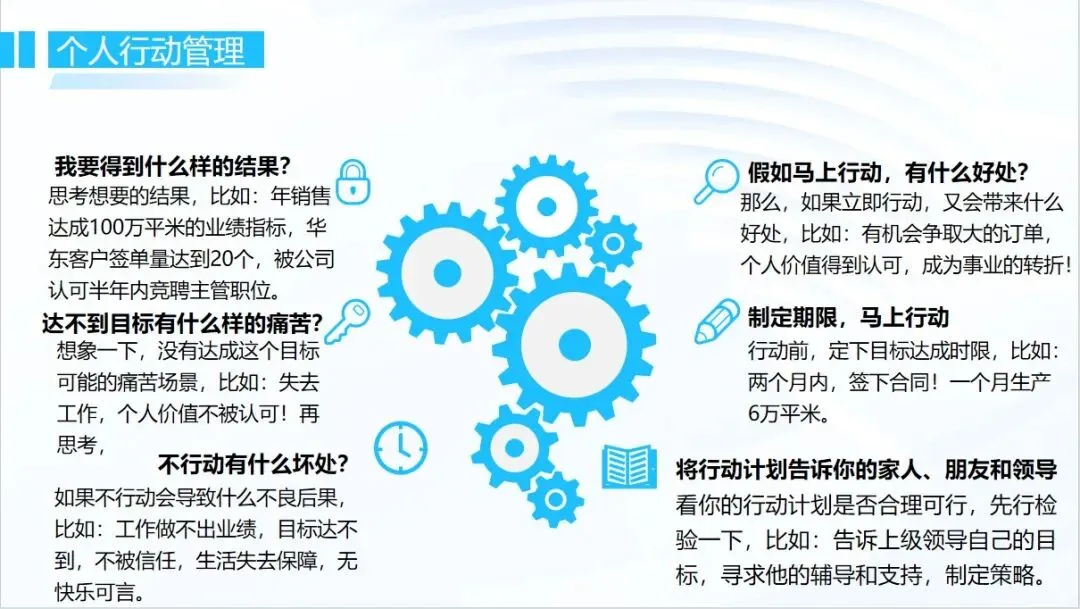 个人行动管理

我要得到什么样的结果？
思考想要的结果，比如：年销售达成100万平米的业绩指标，华东客户签单量达到20个，被公司认可半年内竞聘主管职位。

达不到目标有什么样的痛苦？
想象一下，没有达成这个目标可能的痛苦场景，比如：失去工作，个人价值不被认可！再思考，

不行动有什么坏处？
如果不行动会导致什么不良后果，比如：工作做不出业绩，目标达不到，不被信任，生活失去保障，无快乐可言。

假如马上行动，有什么好处？
那么，如果立即行动，又会带来什么好处，比如：有机会争取大的订单，个人价值得到认可，成为事业的转折！

制定期限，马上行动
行动前，定下目标达成时限，比如：两个月内，签下合同！一个月生产6万平米。

将行动计划告诉你的家人、朋友和领导
看你的行动计划是否合理可行，先行检验一下，比如：告诉上级领导自己的目标，寻求他的辅导和支持，制定策略。